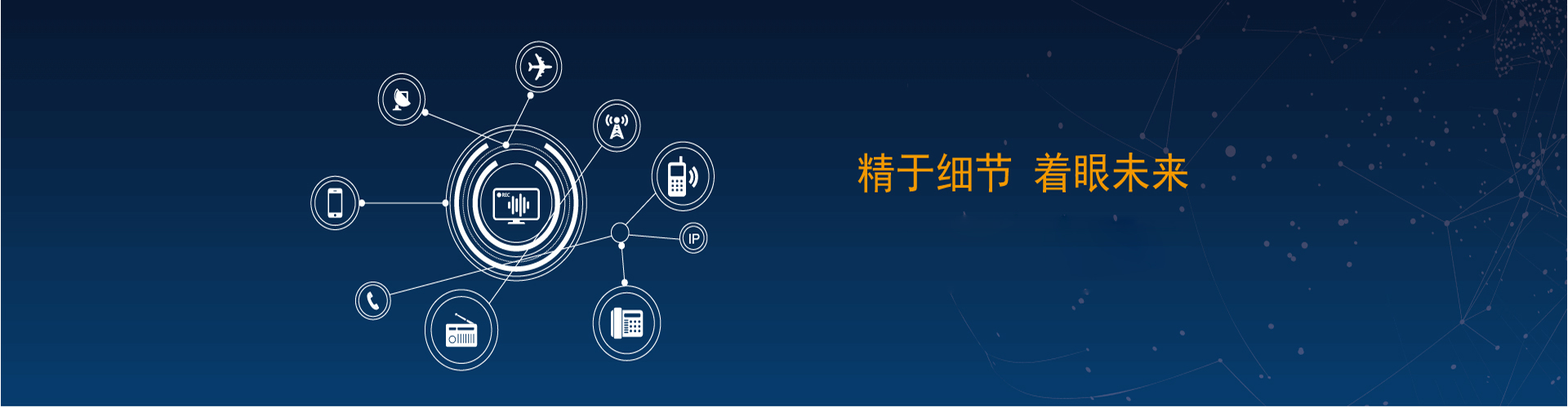 REC

IP

精于细节 着眼未来